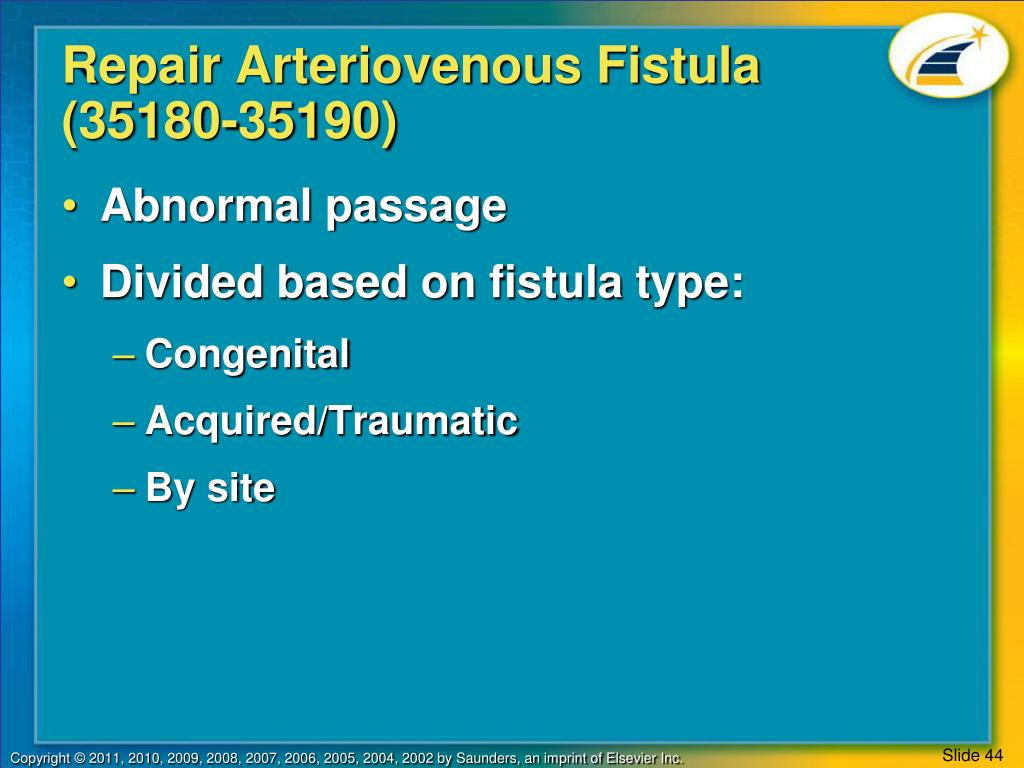 Repair Arteriovenous Fistula (35180-35190)

• Abnormal passage
• Divided based on fistula type:
– Congenital
– Acquired/Traumatic
– By site

Copyright © 2011, 2010, 2009, 2008, 2007, 2006, 2005, 2004, 2002 by Saunders, an imprint of Elsevier Inc.

Slide 44